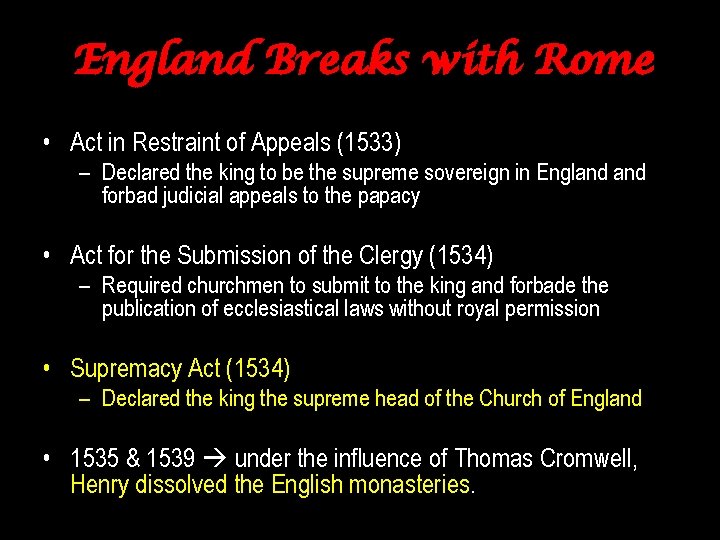 England Breaks with Rome

• Act in Restraint of Appeals (1533)
– Declared the king to be the supreme sovereign in England and forbad judicial appeals to the papacy

• Act for the Submission of the Clergy (1534)
– Required churchmen to submit to the king and forbade the publication of ecclesiastical laws without royal permission

• Supremacy Act (1534)
– Declared the king the supreme head of the Church of England

• 1535 & 1539 → under the influence of Thomas Cromwell, Henry dissolved the English monasteries.